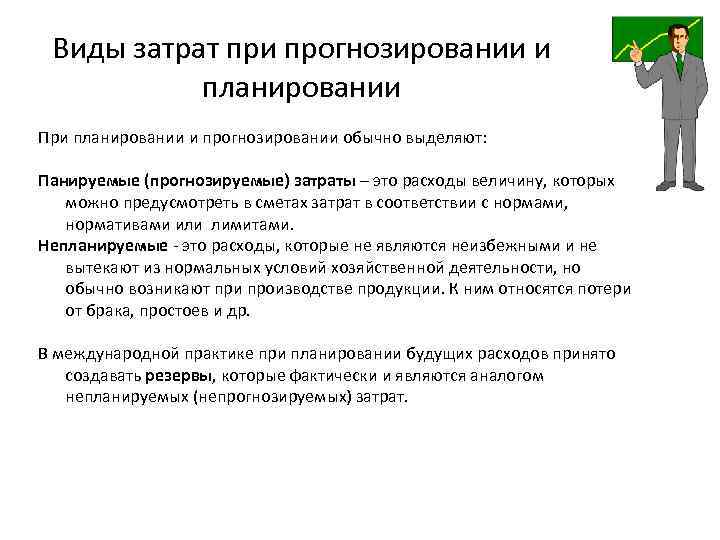 Виды затрат при прогнозировании и планировании

При планировании и прогнозировании обычно выделяют:

Панируемые (прогнозируемые) затраты – это расходы величину, которых можно предусмотреть в сметах затрат в соответствии с нормами, нормативами или лимитами.

Непланируемые - это расходы, которые не являются неизбежными и не вытекают из нормальных условий хозяйственной деятельности, но обычно возникают при производстве продукции. К ним относятся потери от брака, простоев и др.

В международной практике при планировании будущих расходов принято создавать резервы, которые фактически и являются аналогом непланируемых (непрогнозируемых) затрат.